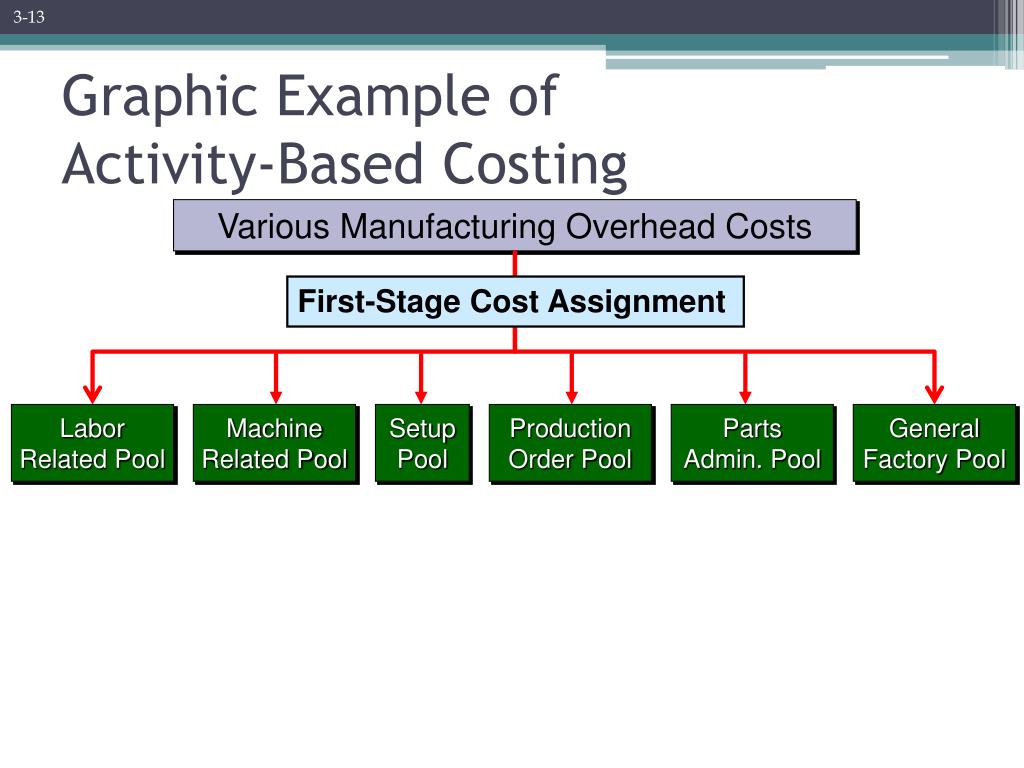 3-13

Graphic Example of Activity-Based Costing

Various Manufacturing Overhead Costs

First-Stage Cost Assignment

Labor Related Pool

Machine Related Pool

Setup Pool

Production Order Pool

Parts Admin. Pool

General Factory Pool